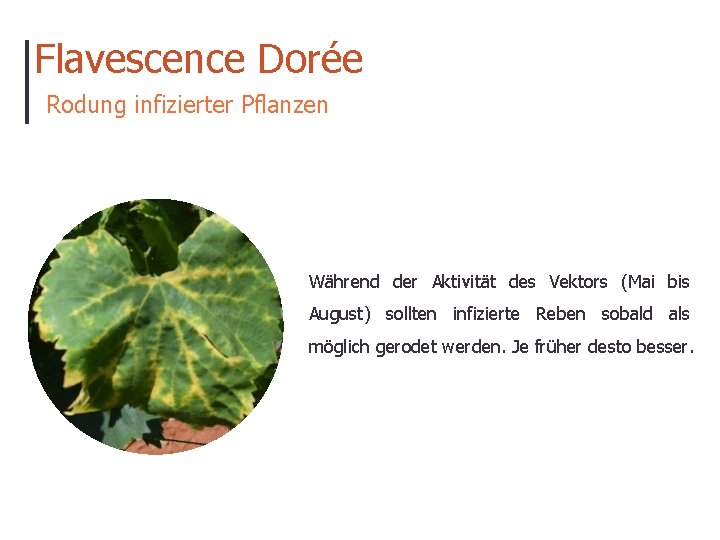 Flavescence Dorée

Rodung infizierter Pflanzen

Während der Aktivität des Vektors (Mai bis August) sollten infizierte Reben sobald als möglich gerodet werden. Je früher desto besser.